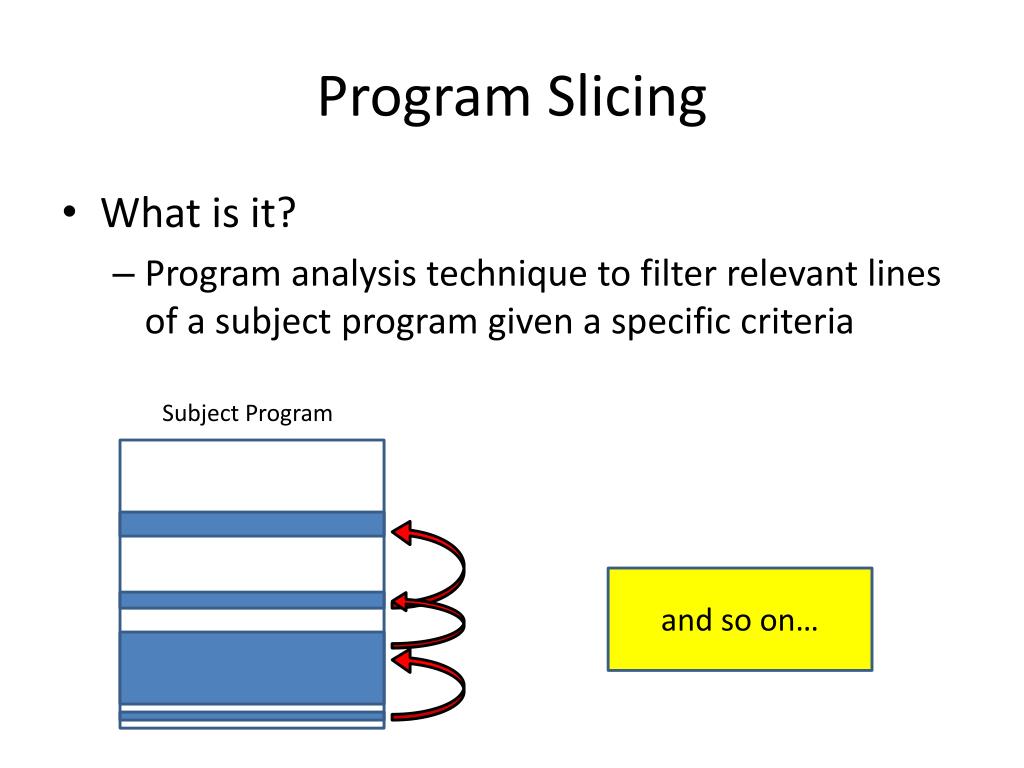 Program Slicing

• What is it?
– Program analysis technique to filter relevant lines of a subject program given a specific criteria

Subject Program

and so on…